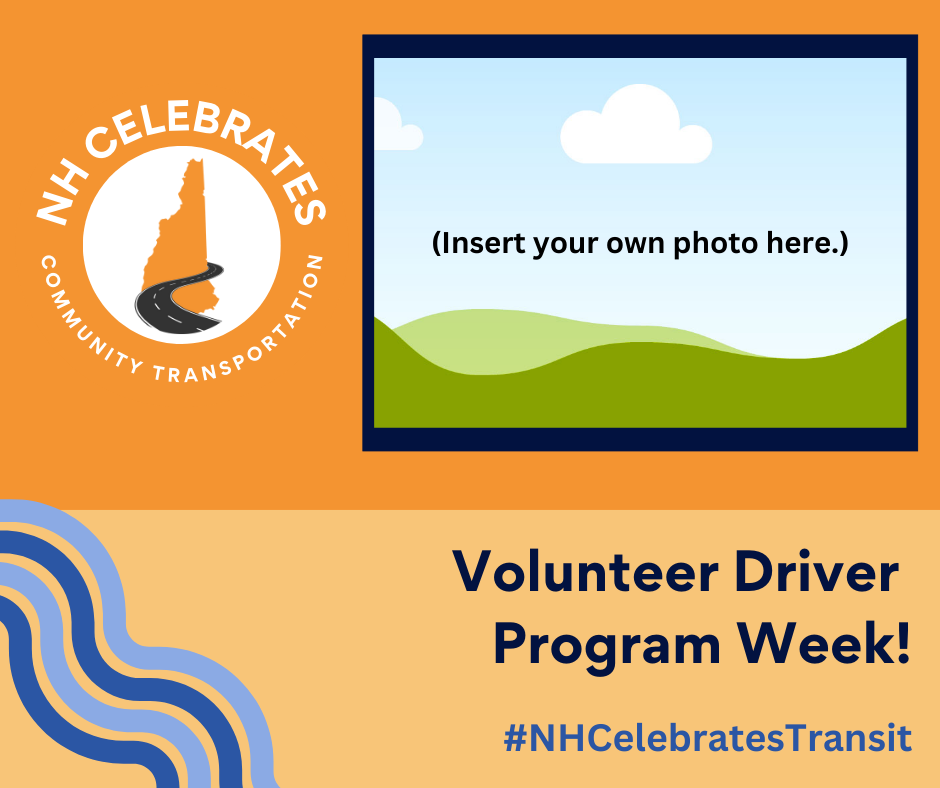 NH CELEBRATES
COMMUNITY TRANSPORTATION

(Insert your own photo here.)

Volunteer Driver Program Week!

#NHCelebratesTransit